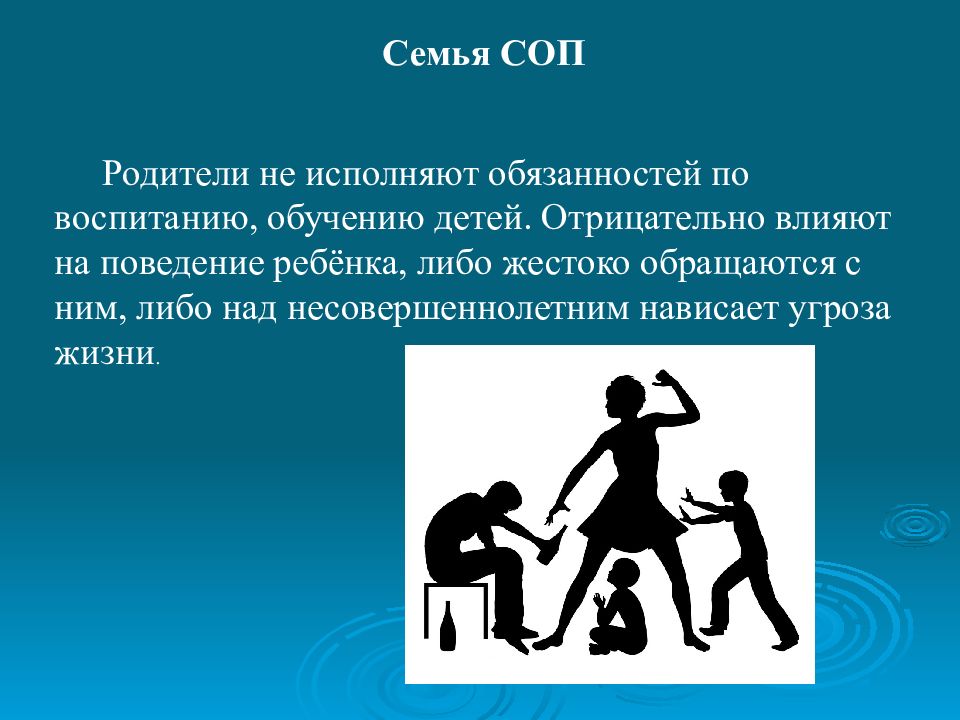 Семья СОП

Родители не исполняют обязанностей по воспитанию, обучению детей. Отрицательно влияют на поведение ребёнка, либо жестоко обращаются с ним, либо над несовершеннолетним нависает угроза жизни.